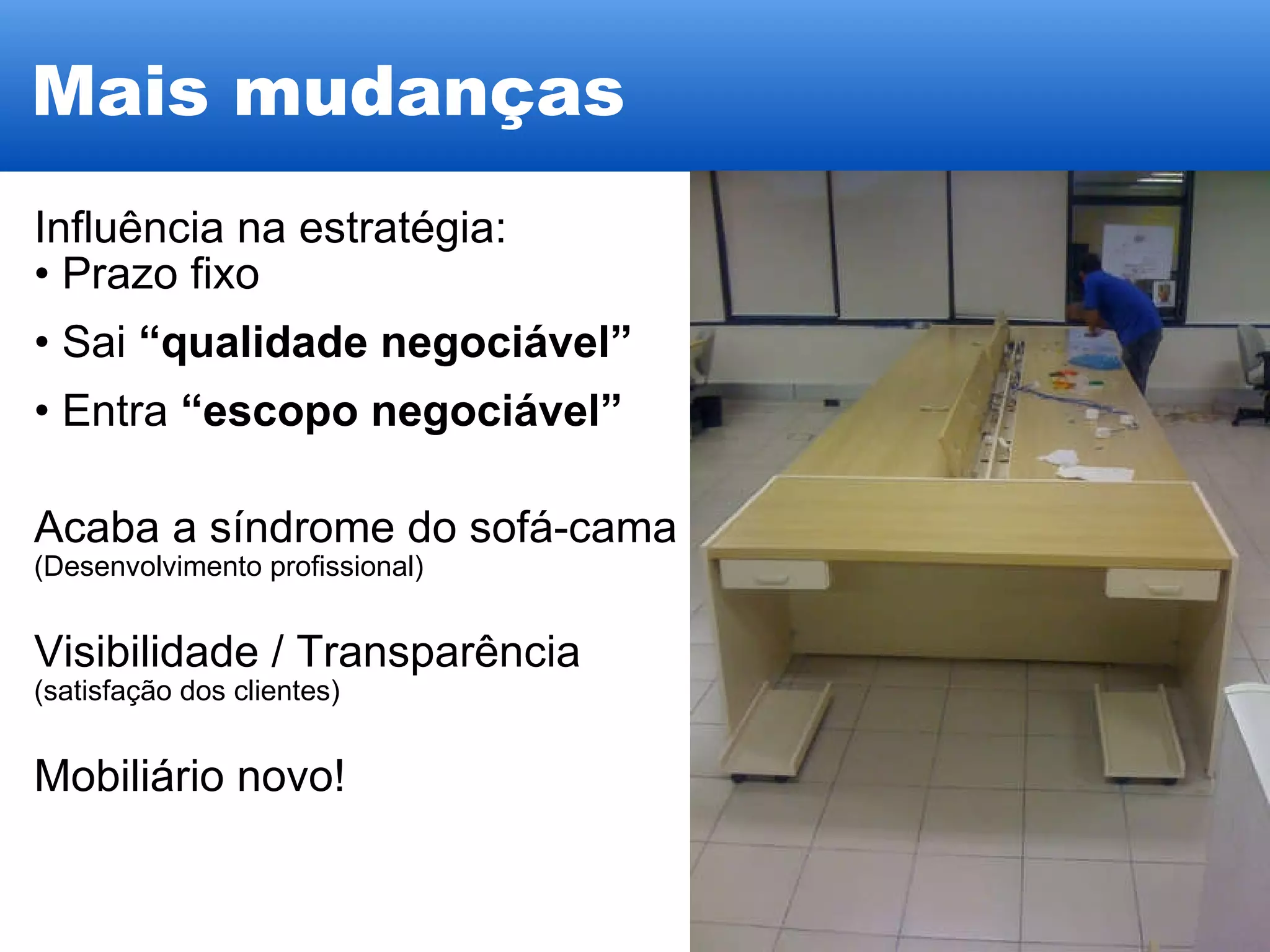 Mais mudanças

Influência na estratégia:
• Prazo fixo
• Sai “qualidade negociável”
• Entra “escopo negociável”

Acaba a síndrome do sofá-cama
(Desenvolvimento profissional)

Visibilidade / Transparência
(satisfação dos clientes)

Mobiliário novo!